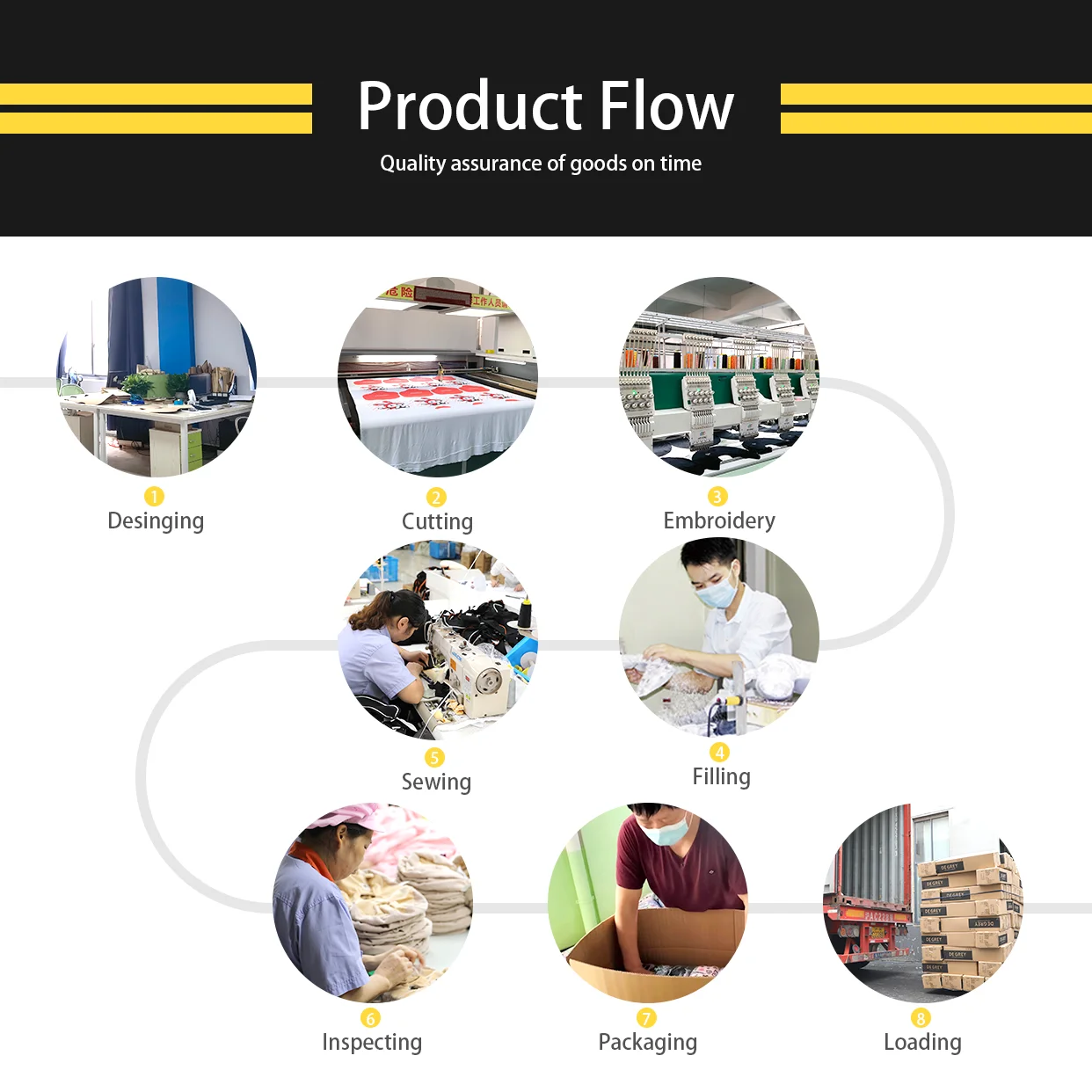 Product Flow

Quality assurance of goods on time

1
Desinging

2
Cutting

3
Embroidery

5
Sewing

4
Filling

6
Inspecting

7
Packaging

8
Loading